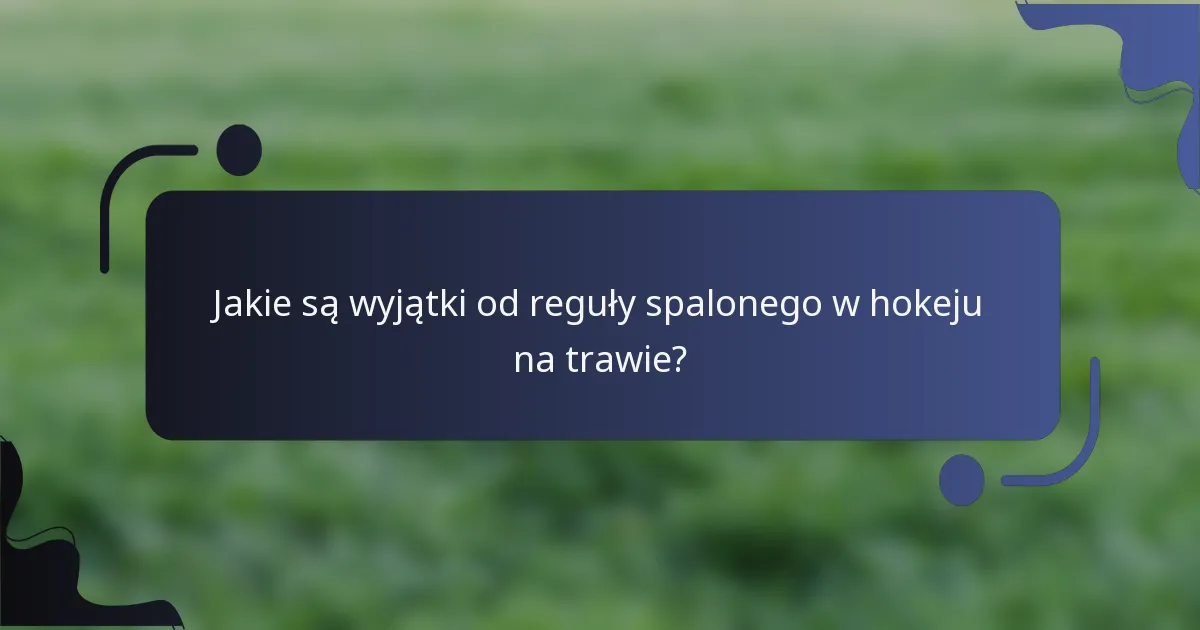 Jakie są wyjątki od reguły spalonego w hokeju na trawie?